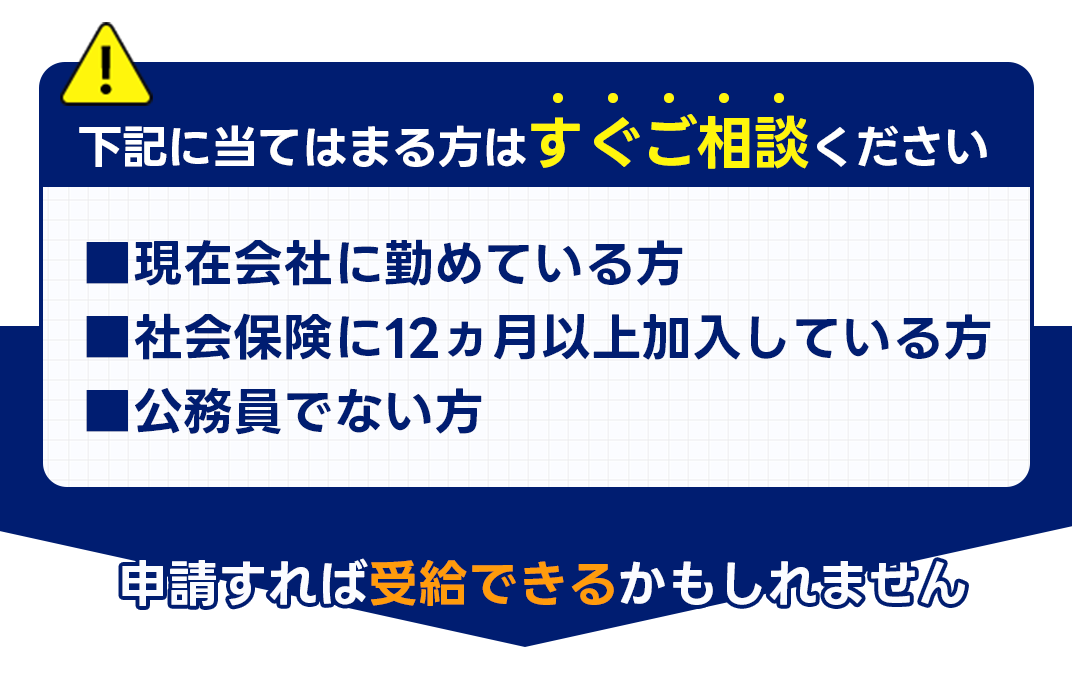 下記に当てはまる方はすぐご相談ください

■現在会社に勤めている方
■社会保険に12ヵ月以上加入している方
■公務員でない方

申請すれば受給できるかもしれません